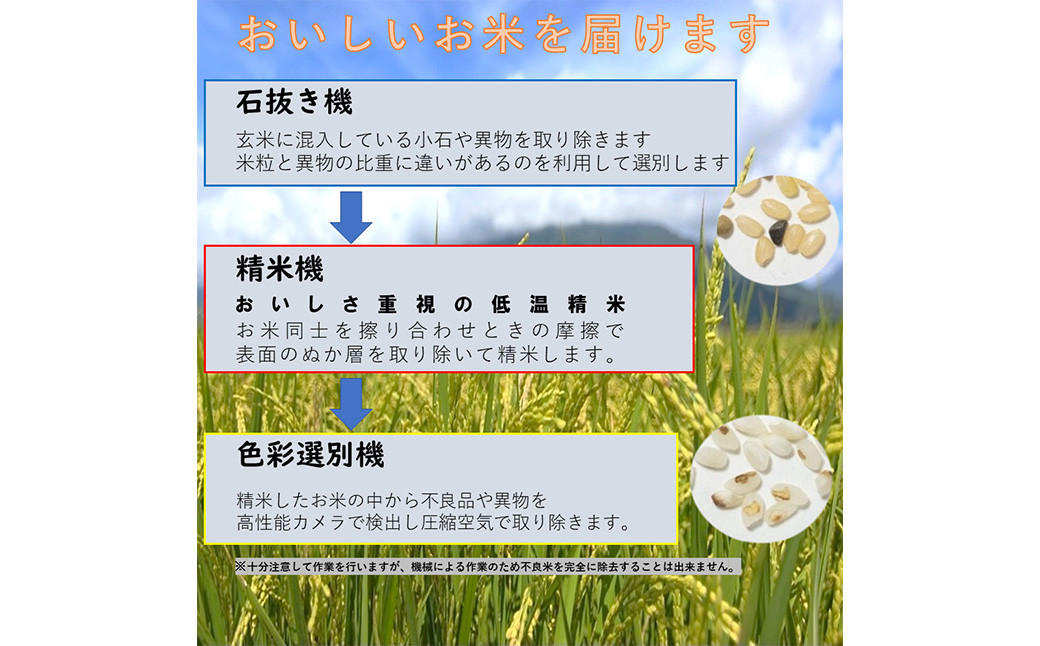 おいしいお米を届けます

石抜き機

玄米に混入している小石や異物を取り除きます
米粒と異物の比重に違いがあるのを利用して選別します

精米機

おいしさ重視の低温精米
お米同士を擦り合わせときの摩擦で
表面のぬか層を取り除いて精米します。

色彩選別機

精米したお米の中から不良品や異物を
高性能カメラで検出し圧縮空気で取り除きます。

※十分注意して作業を行いますが、機械による作業のため不良米を完全に除去することは出来ません。